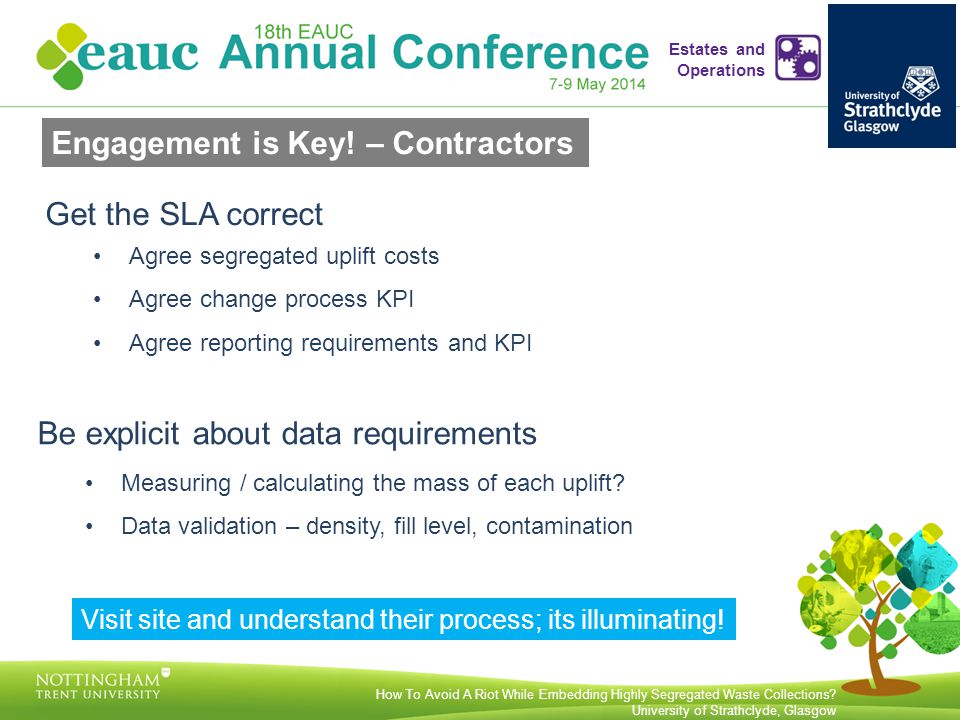 eauc 18th EAUC Annual Conference 7-9 May 2014

Estates and Operations

University of Strathclyde Glasgow

Engagement is Key! – Contractors

Get the SLA correct

• Agree segregated uplift costs
• Agree change process KPI
• Agree reporting requirements and KPI

Be explicit about data requirements

• Measuring / calculating the mass of each uplift?
• Data validation – density, fill level, contamination

Visit site and understand their process; its illuminating!

NOTTINGHAM TRENT UNIVERSITY

How To Avoid A Riot While Embedding Highly Segregated Waste Collections?
University of Strathclyde, Glasgow